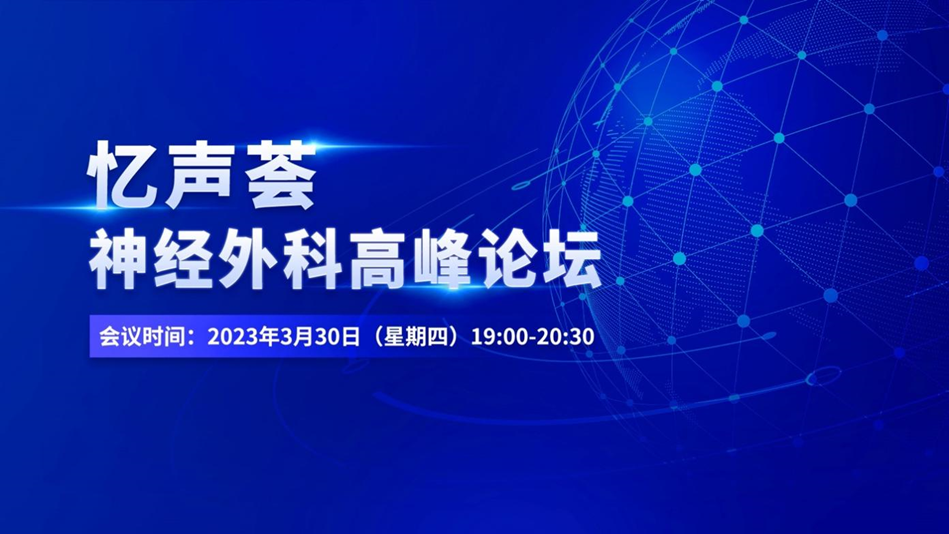 忆声荟
神经外科高峰论坛

会议时间：2023年3月30日（星期四）19:00-20:30